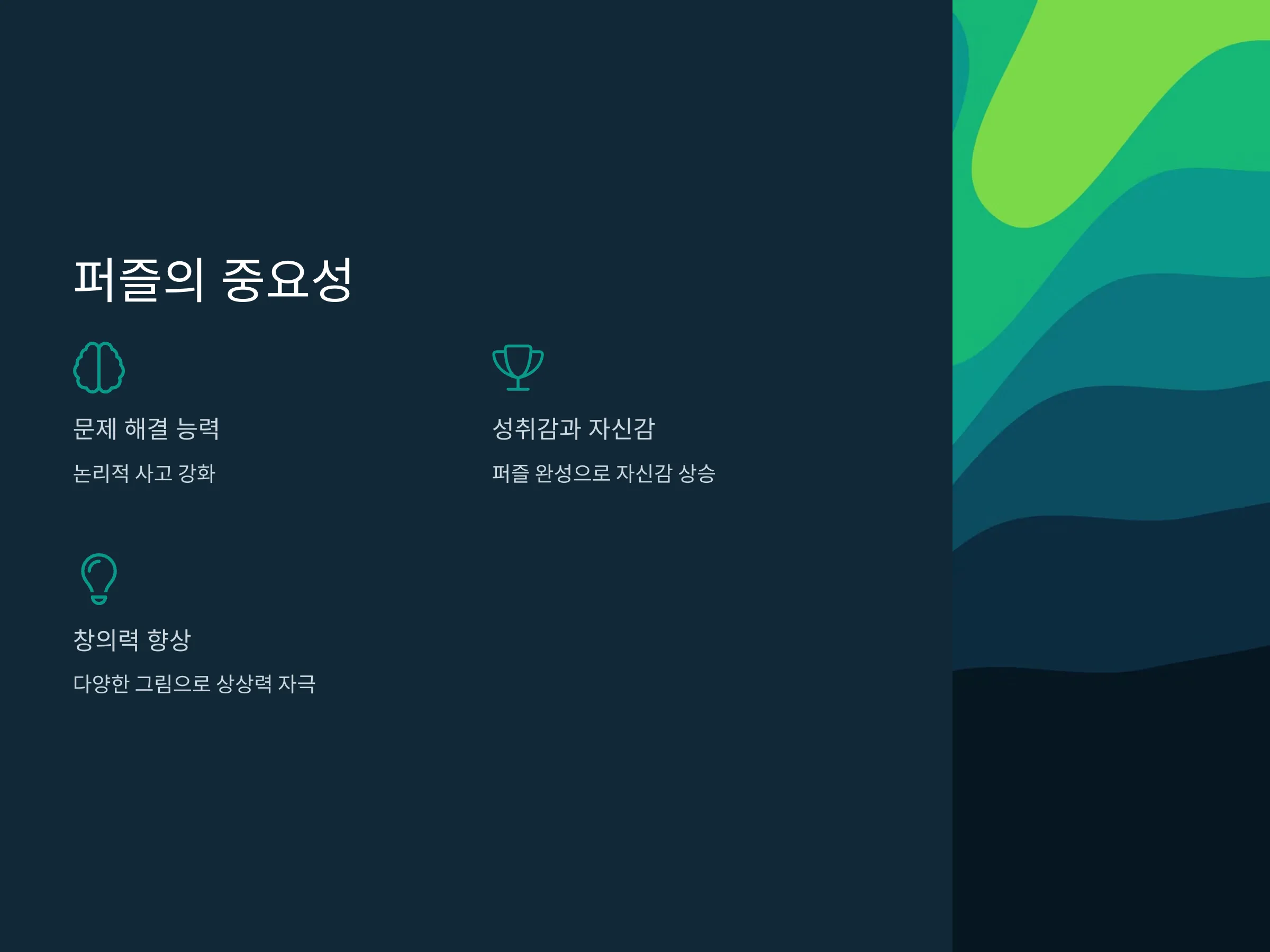 퍼즐의 중요성

문제 해결 능력

논리적 사고 강화

성취감과 자신감

퍼즐 완성으로 자신감 상승

창의력 향상

다양한 그림으로 상상력 자극